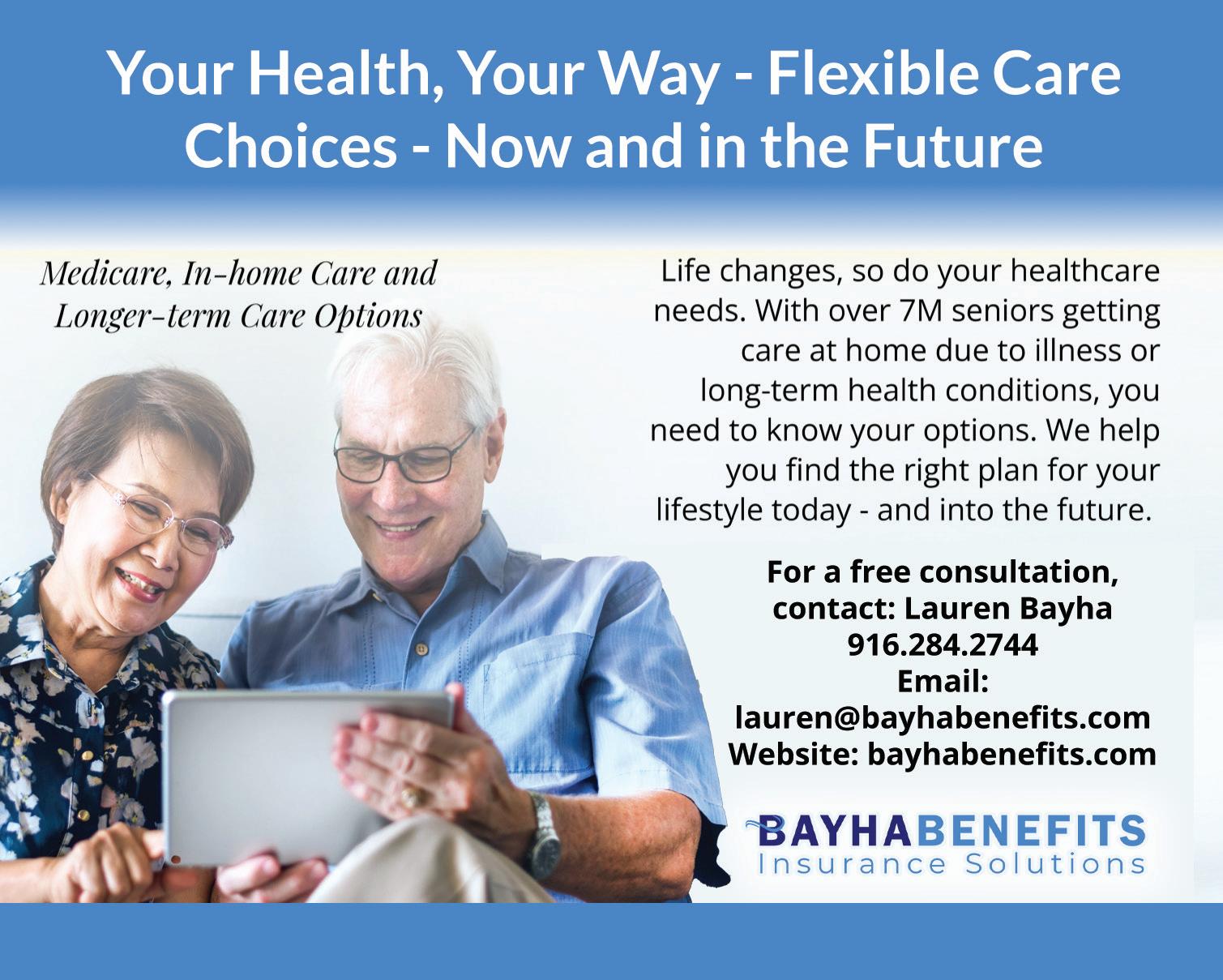 Your Health, Your Way - Flexible Care Choices - Now and in the Future

Medicare, In-home Care and Longer-term Care Options

Life changes, so do your healthcare needs. With over 7M seniors getting care at home due to illness or long-term health conditions, you need to know your options. We help you find the right plan for your lifestyle today - and into the future.

For a free consultation, contact: Lauren Bayha
916.284.2744
Email:
lauren@bayhabenefits.com
Website: bayhabenefits.com

BAYHABENEFITS
Insurance Solutions